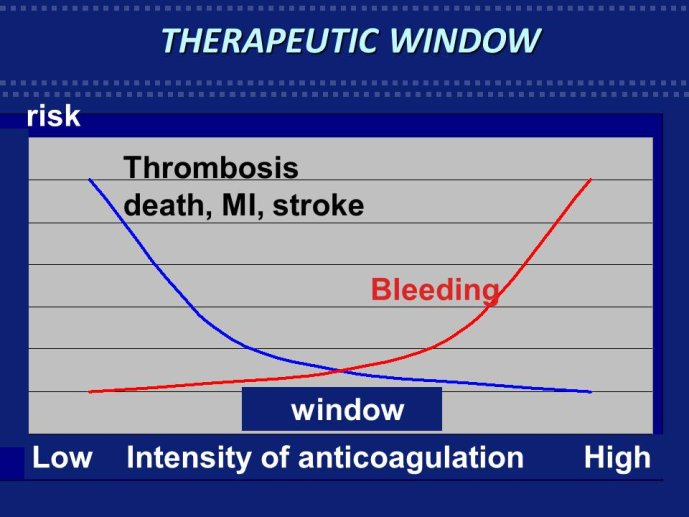 THERAPEUTIC WINDOW

risk

Thrombosis
death, MI, stroke

Bleeding

window

Low Intensity of anticoagulation High